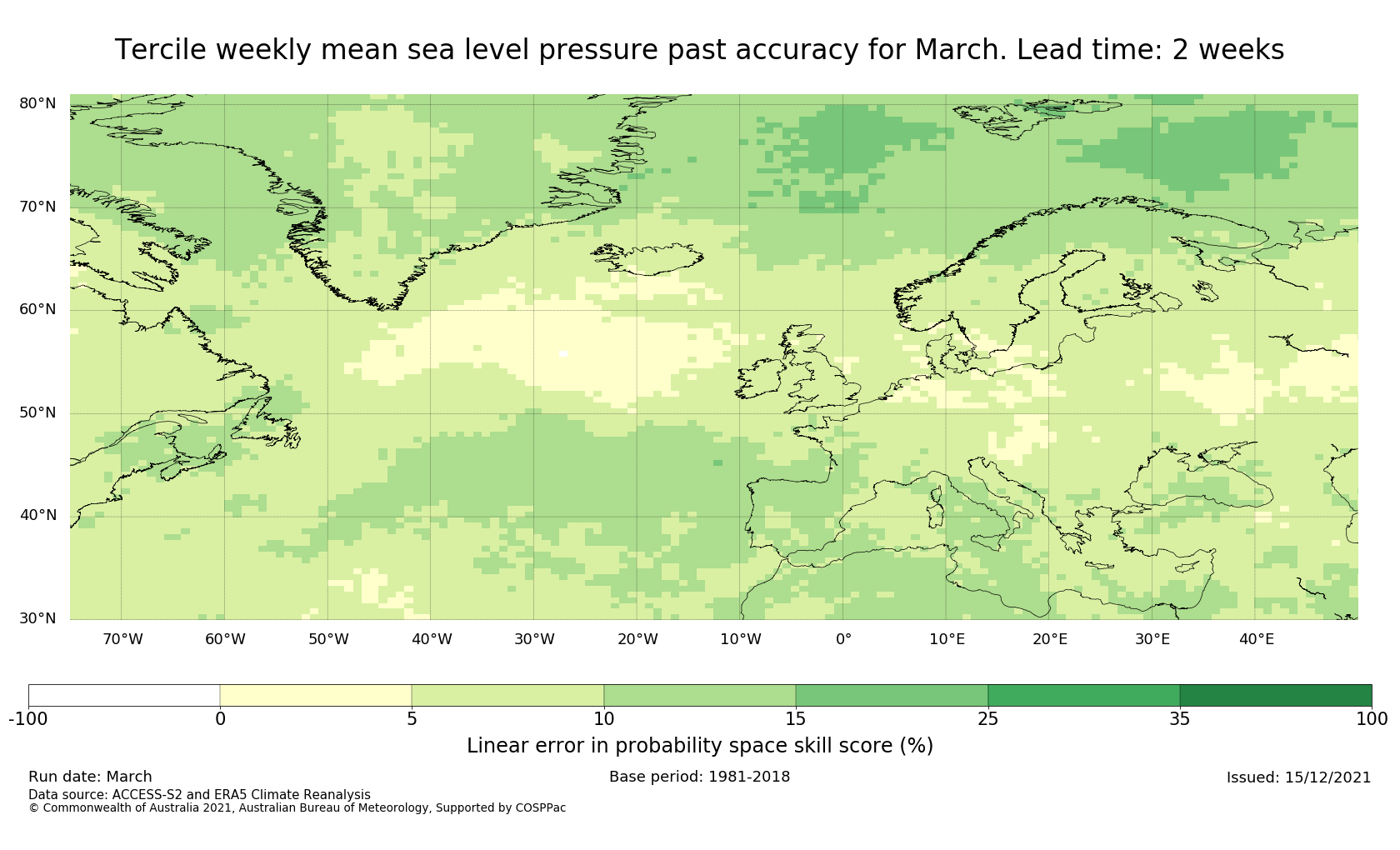 Tercile weekly mean sea level pressure past accuracy for March. Lead time: 2 weeks

80°N
70°N
60°N
50°N
40°N
30°N

70°W 60°W 50°W 40°W 30°W 20°W 10°W 0° 10°E 20°E 30°E 40°E

-100 0 5 10 15 25 35 100

Linear error in probability space skill score (%)

Run date: March
Base period: 1981-2018
Issued: 15/12/2021
Data source: ACCESS-S2 and ERA5 Climate Reanalysis
© Commonwealth of Australia 2021, Australian Bureau of Meteorology, Supported by COSPPac